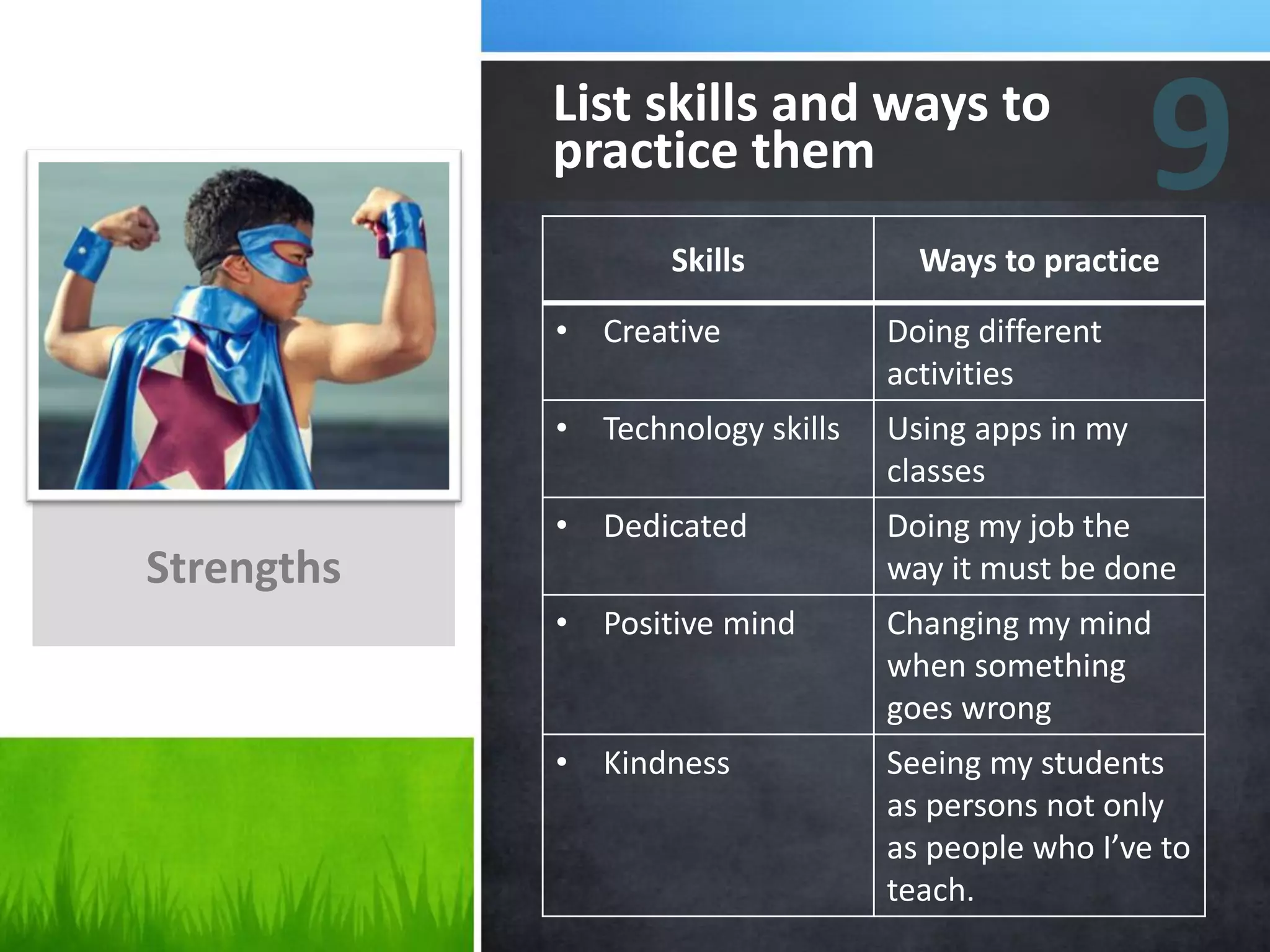 Strengths

List skills and ways to practice them

9

| Skills | Ways to practice |
|---|---|
| • Creative | Doing different activities |
| • Technology skills | Using apps in my classes |
| • Dedicated | Doing my job the way it must be done |
| • Positive mind | Changing my mind when something goes wrong |
| • Kindness | Seeing my students as persons not only as people who I've to teach. |